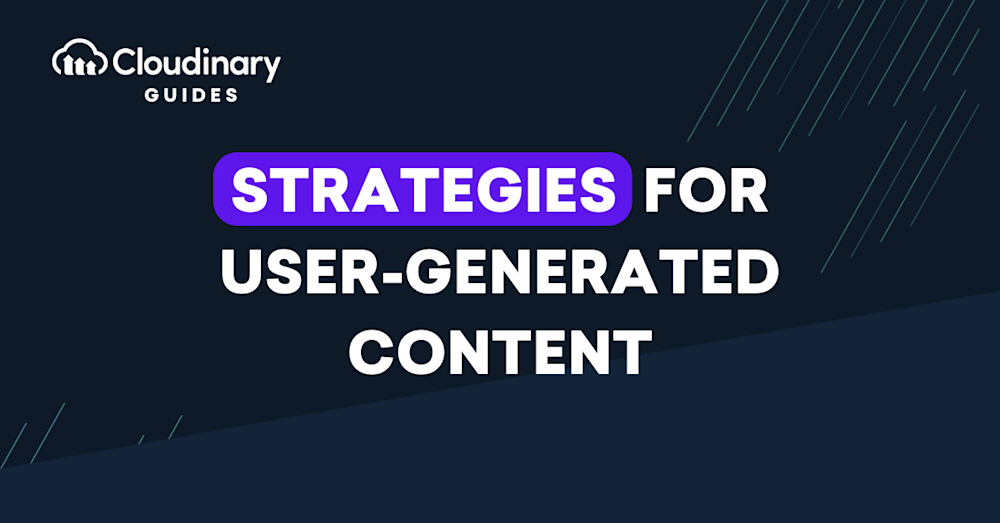 Cloudinary
GUIDES

STRATEGIES FOR USER-GENERATED CONTENT